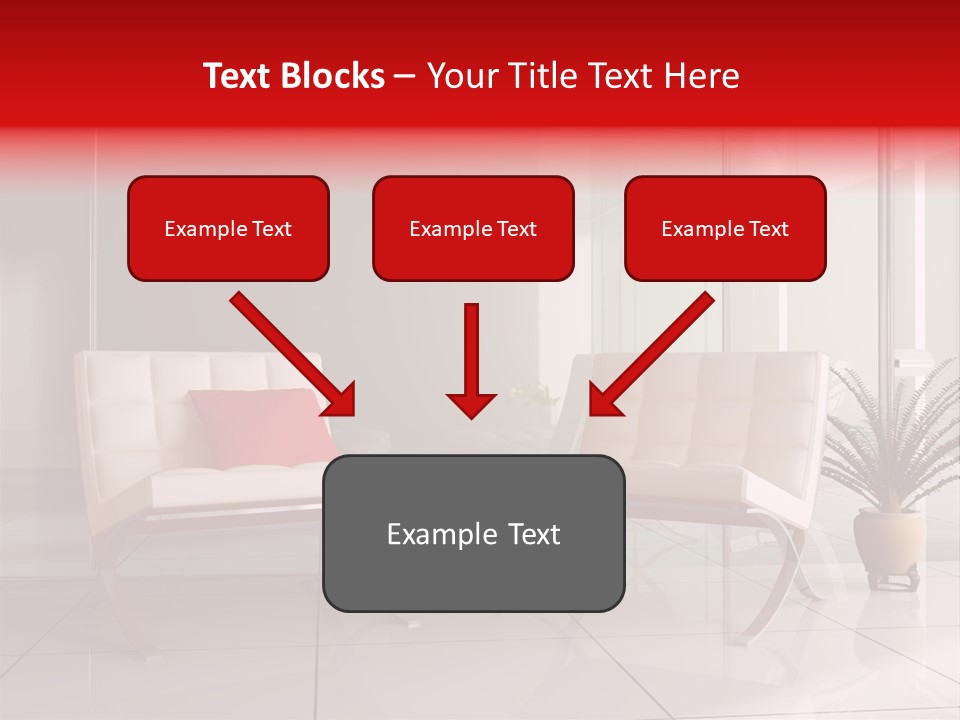 Text Blocks – Your Title Text Here

Example Text

Example Text

Example Text

Example Text